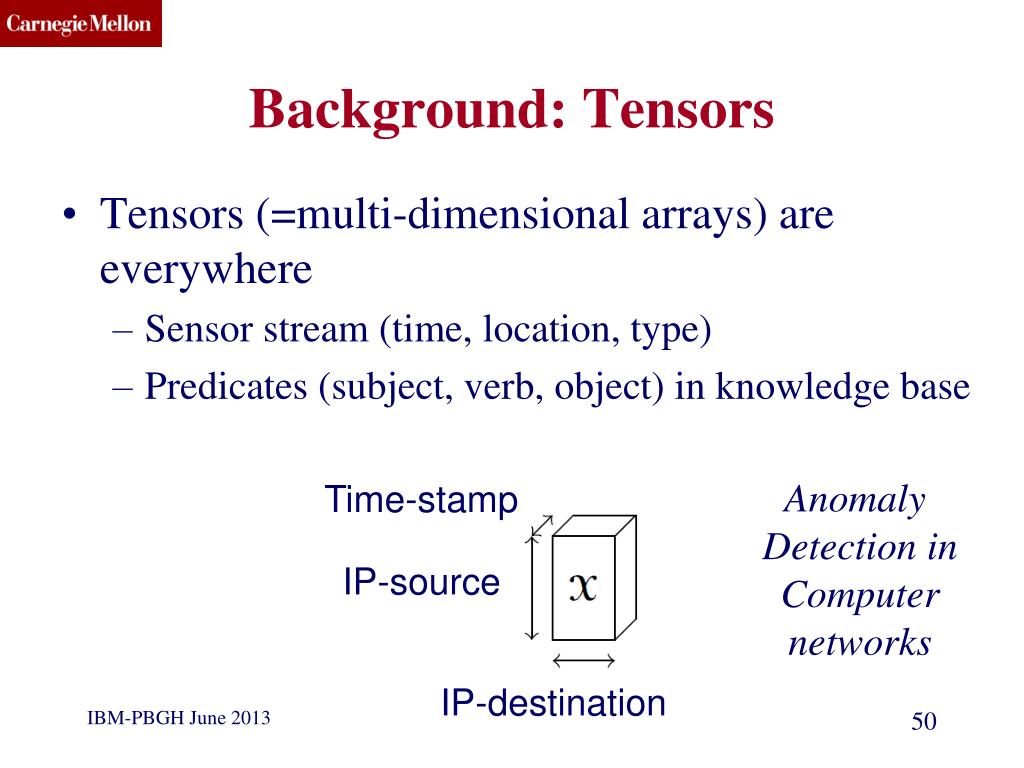 Carnegie Mellon

Background: Tensors

• Tensors (=multi-dimensional arrays) are everywhere
– Sensor stream (time, location, type)
– Predicates (subject, verb, object) in knowledge base

Time-stamp

IP-source

$\mathcal{X}$

IP-destination

Anomaly Detection in Computer networks

IBM-PBGH June 2013

50